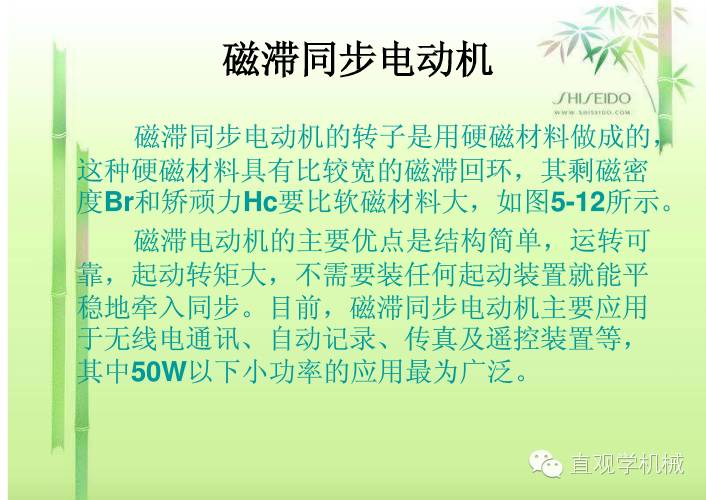 磁滞同步电动机

SHISEIDO
WWW.SHISEIDO.COM

磁滞同步电动机的转子是用硬磁材料做成的，这种硬磁材料具有比较宽的磁滞回环，其剩磁密度Br和矫顽力Hc要比软磁材料大，如图5-12所示。

磁滞电动机的主要优点是结构简单，运转可靠，起动转矩大，不需要装任何起动装置就能平稳地牵入同步。目前，磁滞同步电动机主要应用于无线电通讯、自动记录、传真及遥控装置等，其中50W以下小功率的应用最为广泛。

直观学机械